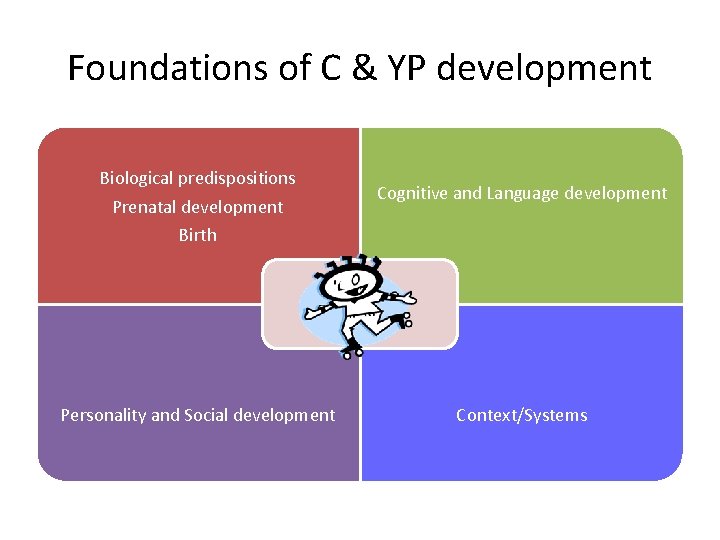 Foundations of C & YP development

Biological predispositions
Prenatal development
Birth

Cognitive and Language development

Personality and Social development

Context/Systems